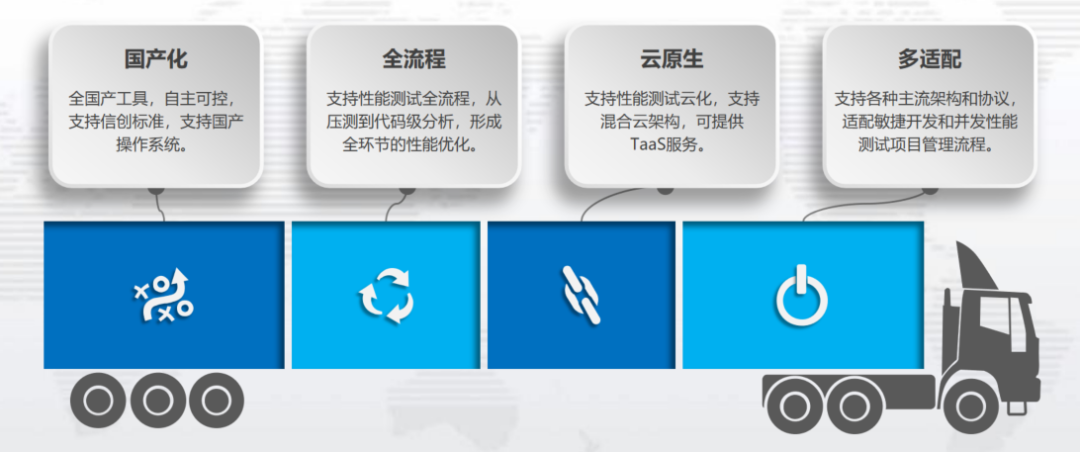 国产化

全国产工具，自主可控，支持信创标准，支持国产操作系统。

全流程

支持性能测试全流程，从压测到代码级分析，形成全环节的性能优化。

云原生

支持性能测试云化，支持混合云架构，可提供TaaS服务。

多适配

支持各种主流架构和协议，适配敏捷开发和并发性能测试项目管理流程。